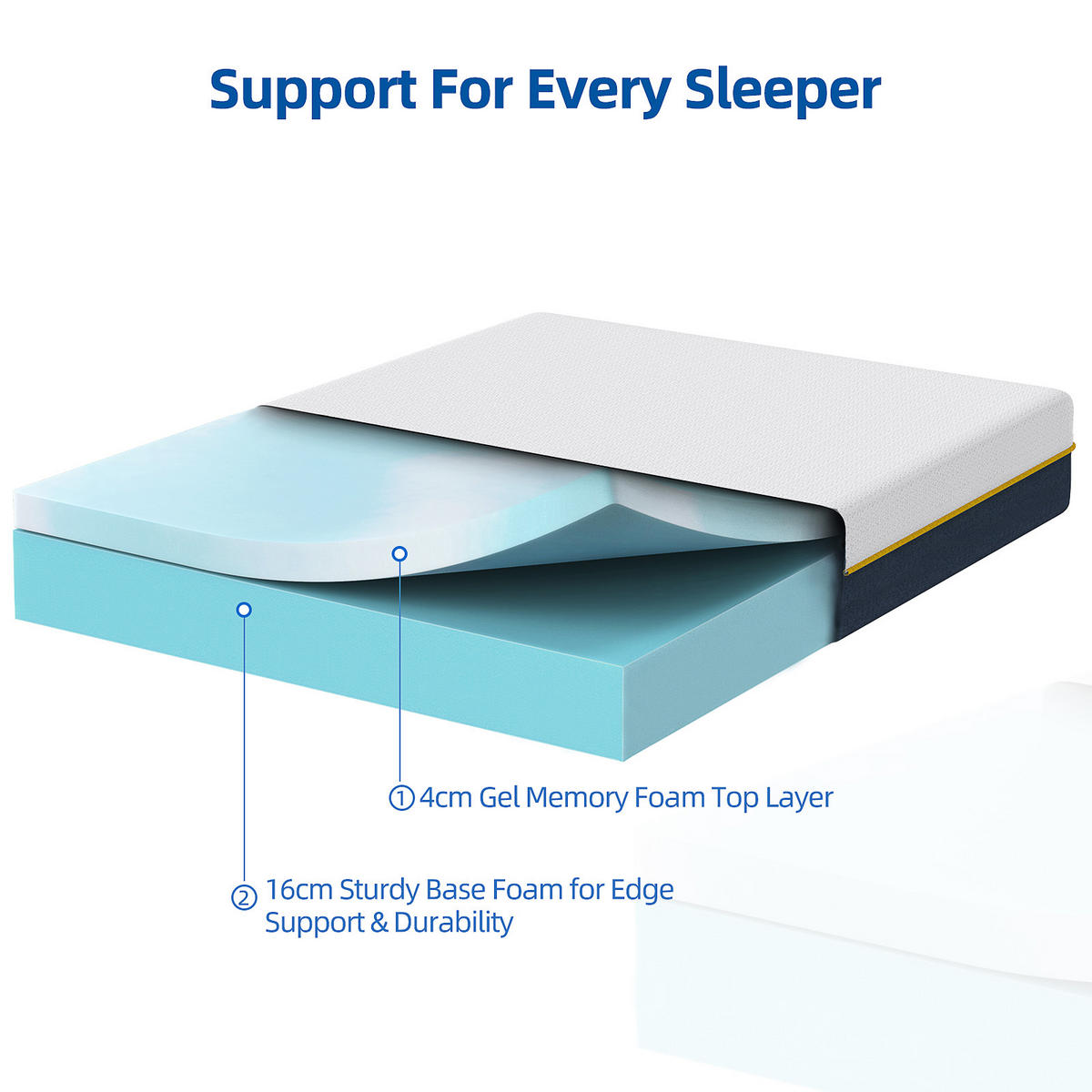 Support For Every Sleeper

① 4cm Gel Memory Foam Top Layer

② 16cm Sturdy Base Foam for Edge Support & Durability